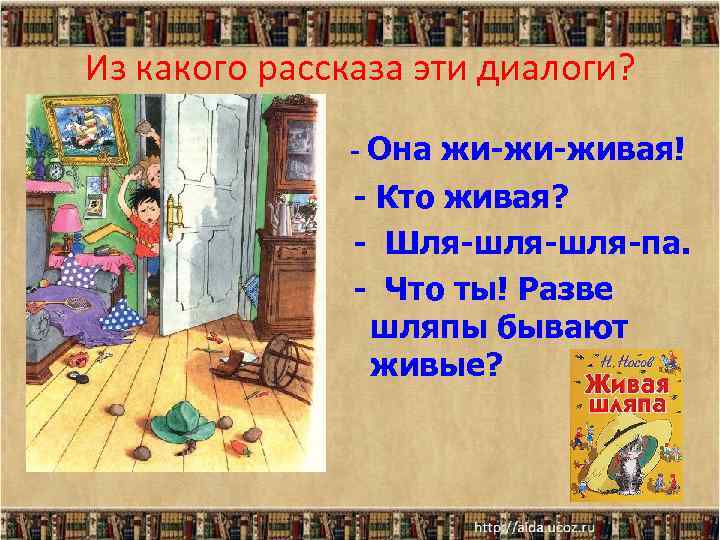 Из какого рассказа эти диалоги?

- Она жи-жи-живая!

- Кто живая?

- Шля-шля-шля-па.

- Что ты! Разве шляпы бывают живые?

Н. Носов
Живая шляпа

http://aida.ucoz.ru